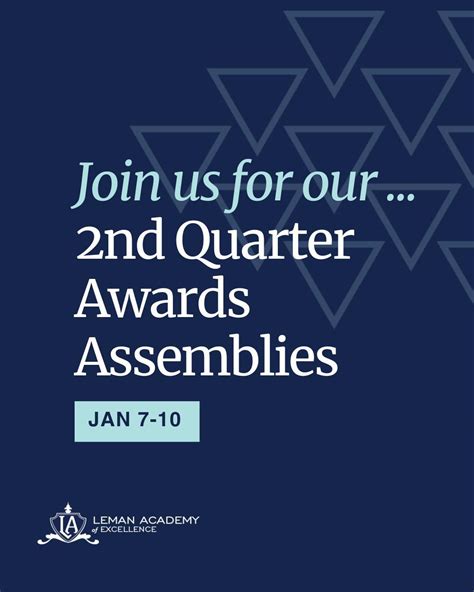 Join us for our ...
2nd Quarter Awards Assemblies

JAN 7-10

LA
LEMAN ACADEMY
of EXCELLENCE